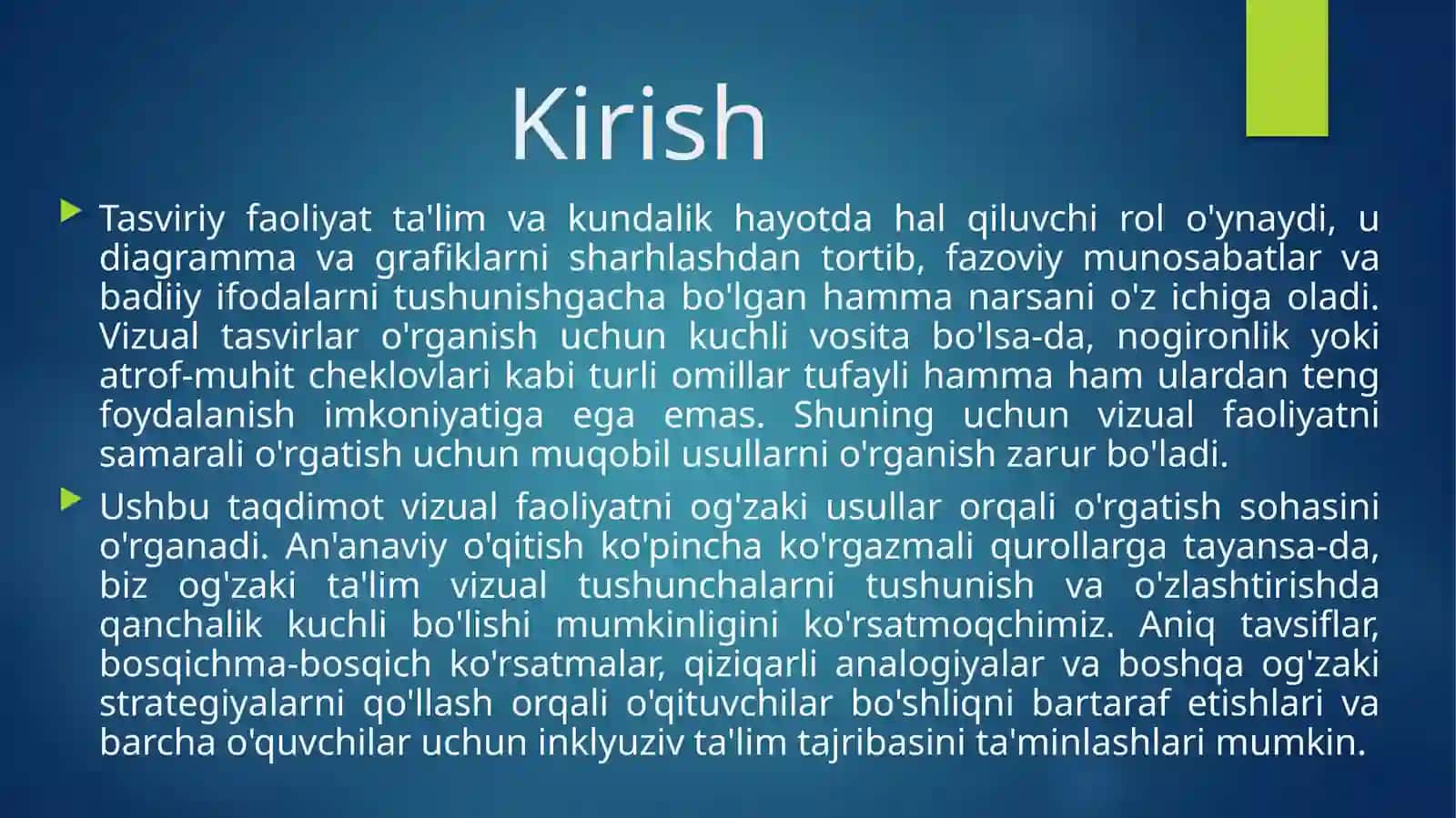 Kirish

Tasviriy faoliyat ta'lim va kundalik hayotda hal qiluvchi rol o'ynaydi, u diagramma va grafiklarni sharhlashdan tortib, fazoviy munosabatlar va badiiy ifodalarni tushunishgacha bo'lgan hamma narsani o'z ichiga oladi. Vizual tasvirlar o'rganish uchun kuchli vosita bo'lsa-da, nogironlik yoki atrof-muhit cheklovlari kabi turli omillar tufayli hamma ham ulardan teng foydalanish imkoniyatiga ega emas. Shuning uchun vizual faoliyatni samarali o'rgatish uchun muqobil usullarni o'rganish zarur bo'ladi.

Ushbu taqdimot vizual faoliyatni og'zaki usullar orqali o'rgatish sohasini o'rganadi. An'anaviy o'qitish ko'pincha ko'rgazmali qurollarga tayansa-da, biz og'zaki ta'lim vizual tushunchalarni tushunish va o'zlashtirishda qanchalik kuchli bo'lishi mumkinligini ko'rsatmoqchimiz. Aniq tavsiflar, bosqichma-bosqich ko'rsatmalar, qiziqarli analogiyalar va boshqa og'zaki strategiyalarni qo'llash orqali o'qituvchilar bo'shliqni bartaraf etishlari va barcha o'quvchilar uchun inklyuziv ta'lim tajribasini ta'minlashlari mumkin.